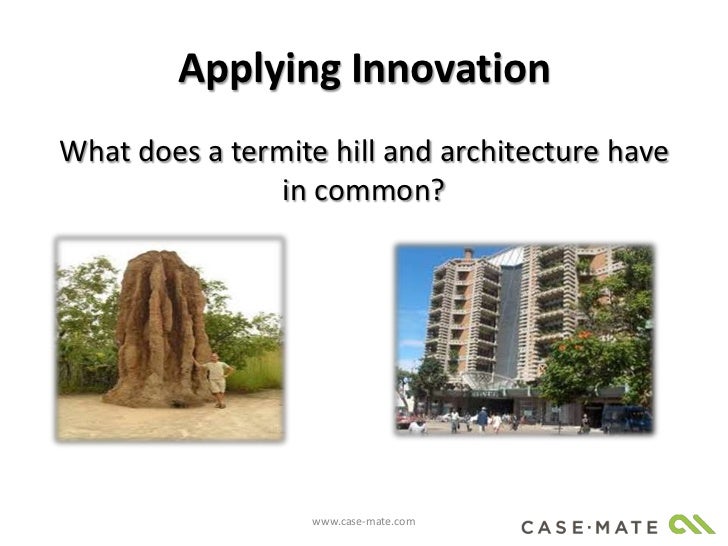 Applying Innovation

What does a termite hill and architecture have in common?

www.case-mate.com

CASE·MATE